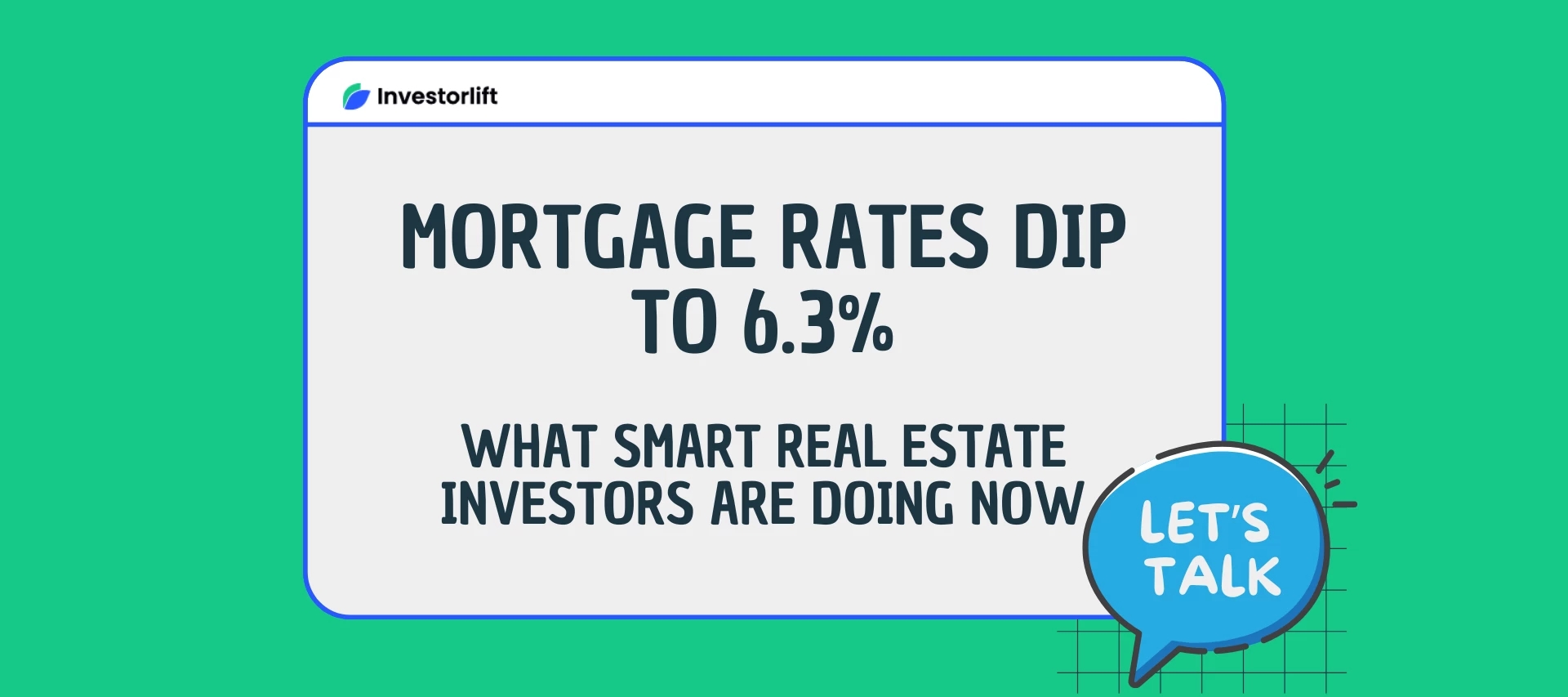 Investorlift

MORTGAGE RATES DIP TO 6.3%

WHAT SMART REAL ESTATE INVESTORS ARE DOING NOW

LET'S TALK